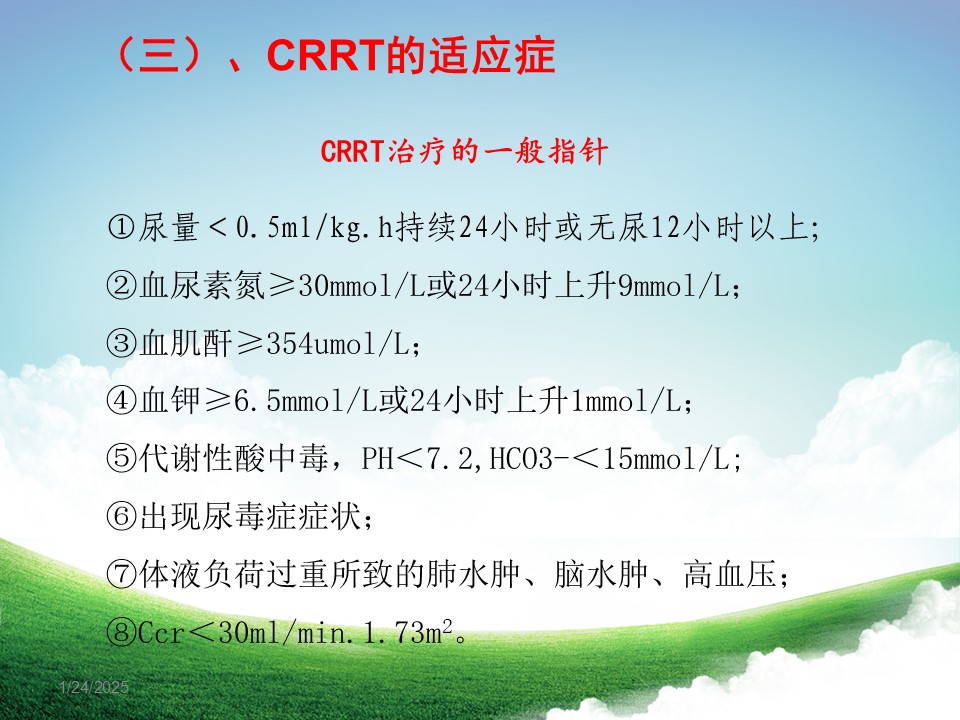 （三）、CRRT的适应症

CRRT治疗的一般指针

①尿量＜0.5ml/kg.h持续24小时或无尿12小时以上;

②血尿素氮≥30mmol/L或24小时上升9mmol/L;

③血肌酐≥354umol/L;

④血钾≥6.5mmol/L或24小时上升1mmol/L;

⑤代谢性酸中毒，PH＜7.2,HCO3-＜15mmol/L;

⑥出现尿毒症症状;

⑦体液负荷过重所致的肺水肿、脑水肿、高血压;

⑧Ccr＜30ml/min.1.73m$^2$。

1/24/2025